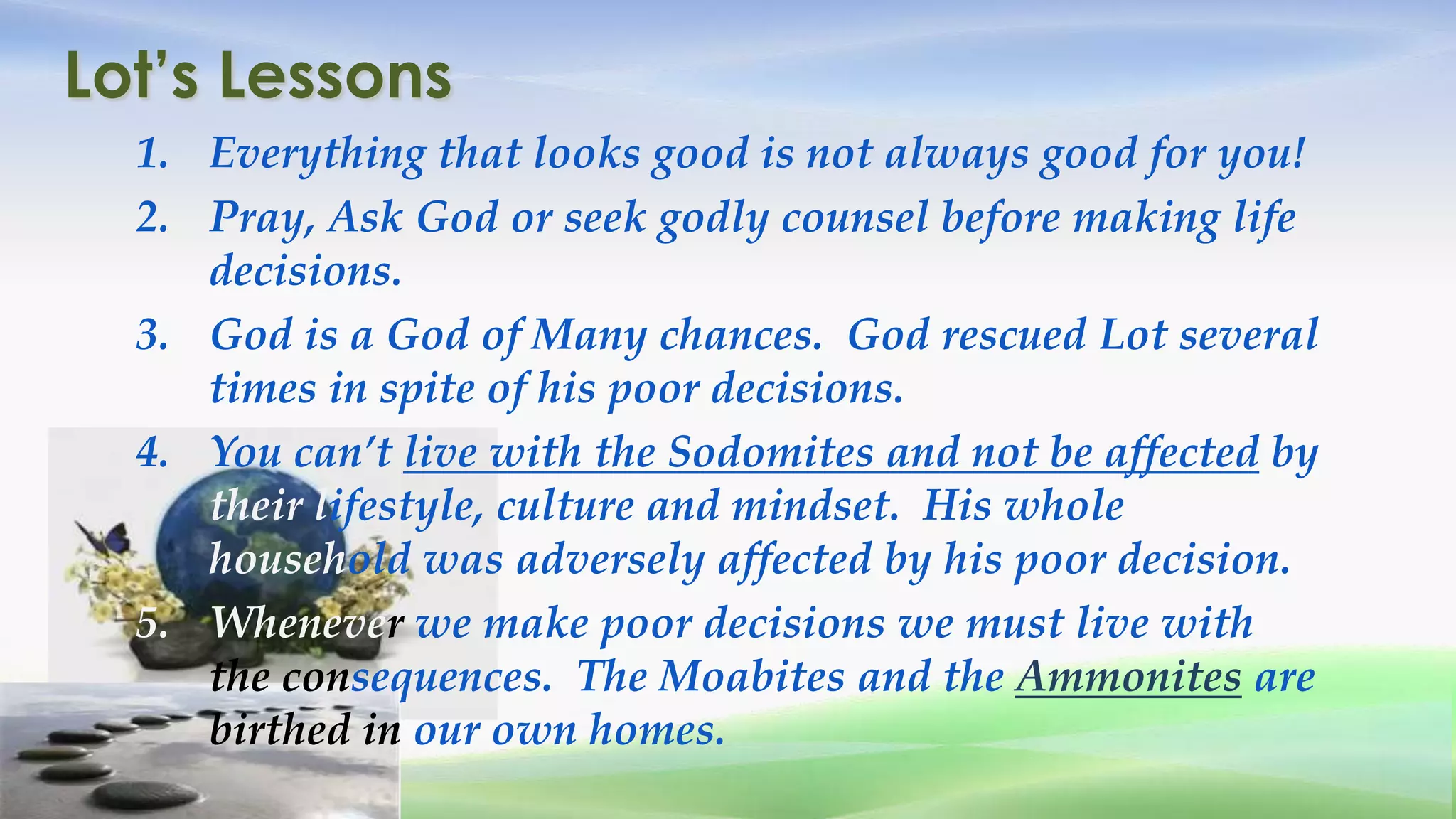 Lot's Lessons

1. Everything that looks good is not always good for you!

2. Pray, Ask God or seek godly counsel before making life decisions.

3. God is a God of Many chances. God rescued Lot several times in spite of his poor decisions.

4. You can't live with the Sodomites and not be affected by their lifestyle, culture and mindset. His whole household was adversely affected by his poor decision.

5. Whenever we make poor decisions we must live with the consequences. The Moabites and the Ammonites are birthed in our own homes.